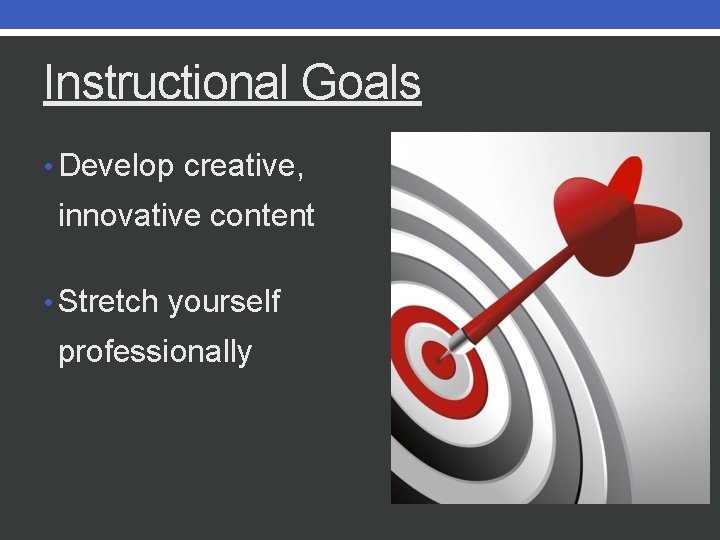 Instructional Goals

• Develop creative, innovative content

• Stretch yourself professionally